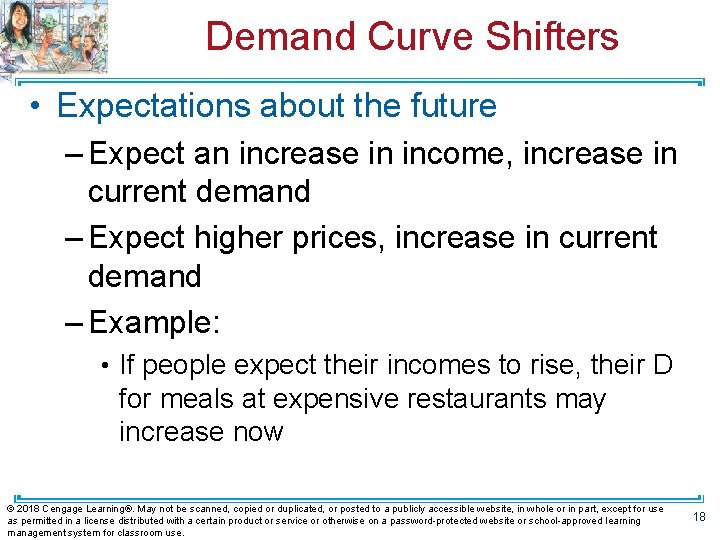 Demand Curve Shifters

• Expectations about the future

– Expect an increase in income, increase in current demand

– Expect higher prices, increase in current demand

– Example:

• If people expect their incomes to rise, their D for meals at expensive restaurants may increase now

© 2018 Cengage Learning®. May not be scanned, copied or duplicated, or posted to a publicly accessible website, in whole or in part, except for use as permitted in a license distributed with a certain product or service or otherwise on a password-protected website or school-approved learning management system for classroom use.

18